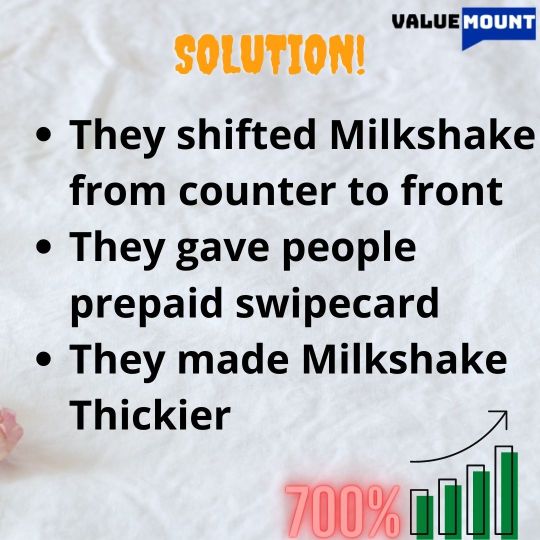 VALUE MOUNT

SOLUTION!

• They shifted Milkshake from counter to front
• They gave people prepaid swipecard
• They made Milkshake Thickier

700%